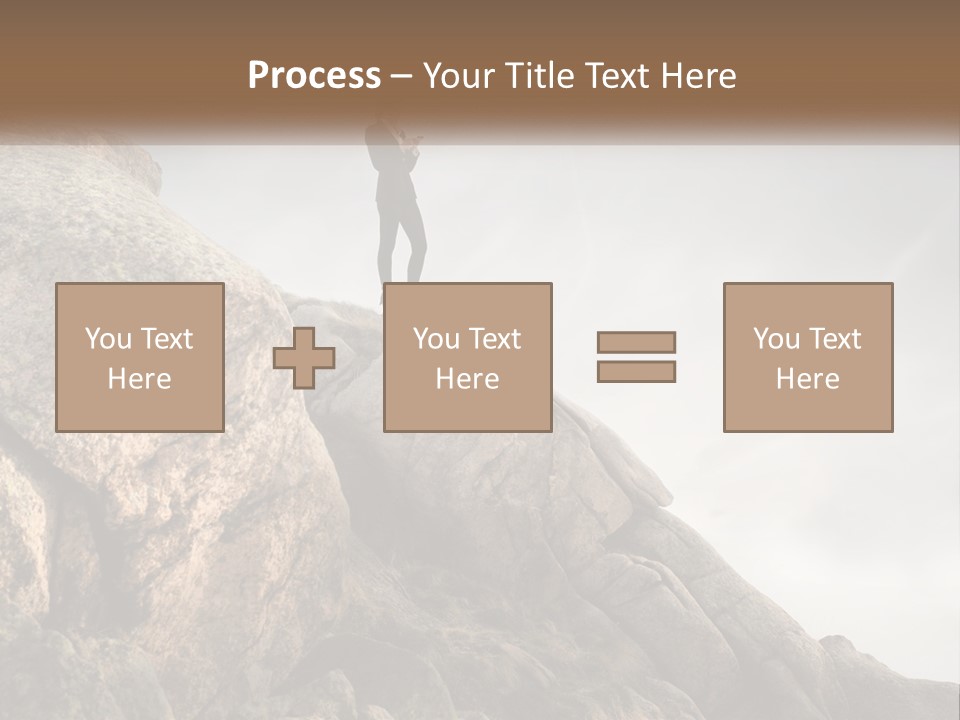 Process – Your Title Text Here

You Text Here

You Text Here

You Text Here